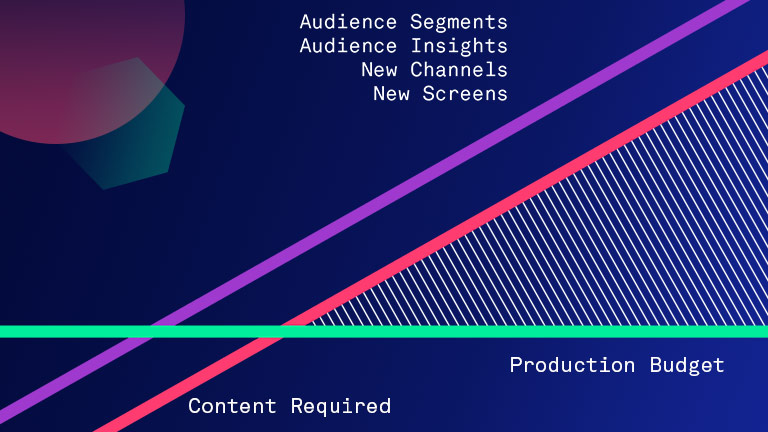 Audience Segments
Audience Insights
New Channels
New Screens

Production Budget

Content Required